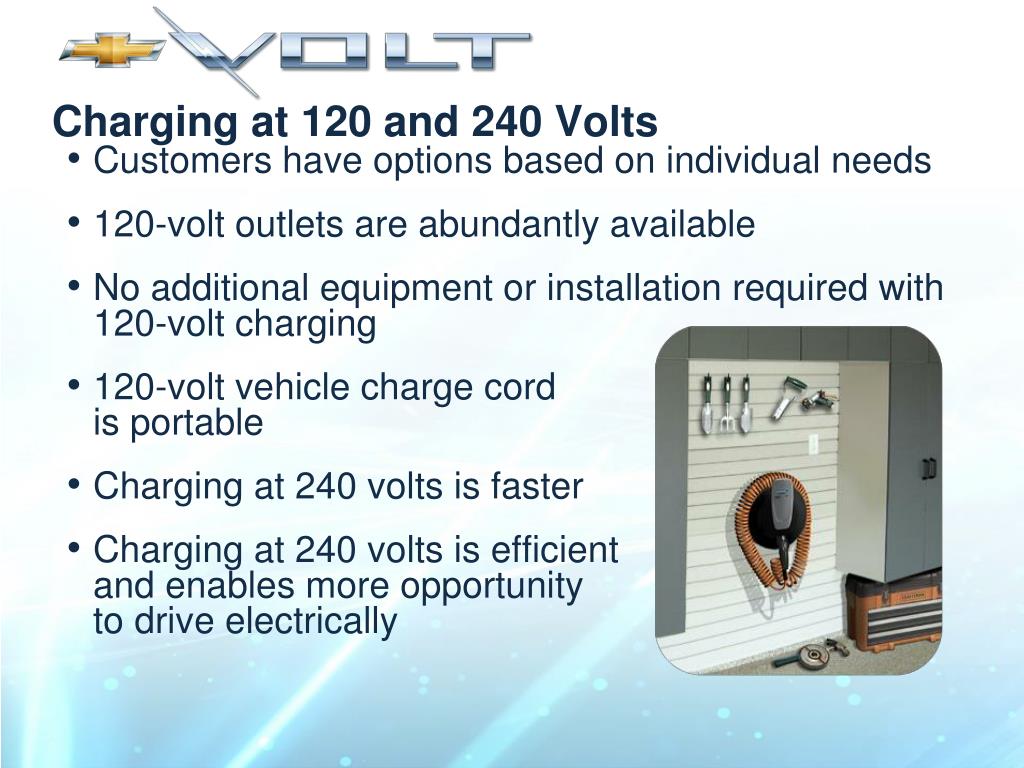 VOLT

Charging at 120 and 240 Volts

• Customers have options based on individual needs

• 120-volt outlets are abundantly available

• No additional equipment or installation required with 120-volt charging

• 120-volt vehicle charge cord is portable

• Charging at 240 volts is faster

• Charging at 240 volts is efficient and enables more opportunity to drive electrically